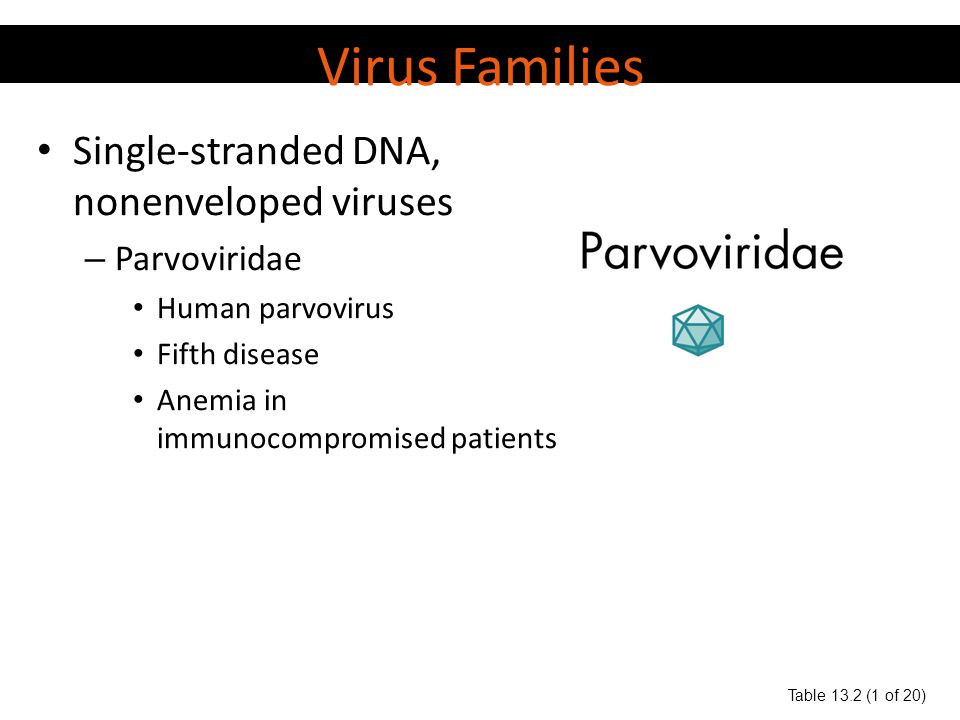 Virus Families

• Single-stranded DNA, nonenveloped viruses
  – Parvoviridae
    • Human parvovirus
    • Fifth disease
    • Anemia in immunocompromised patients

Parvoviridae

Table 13.2 (1 of 20)